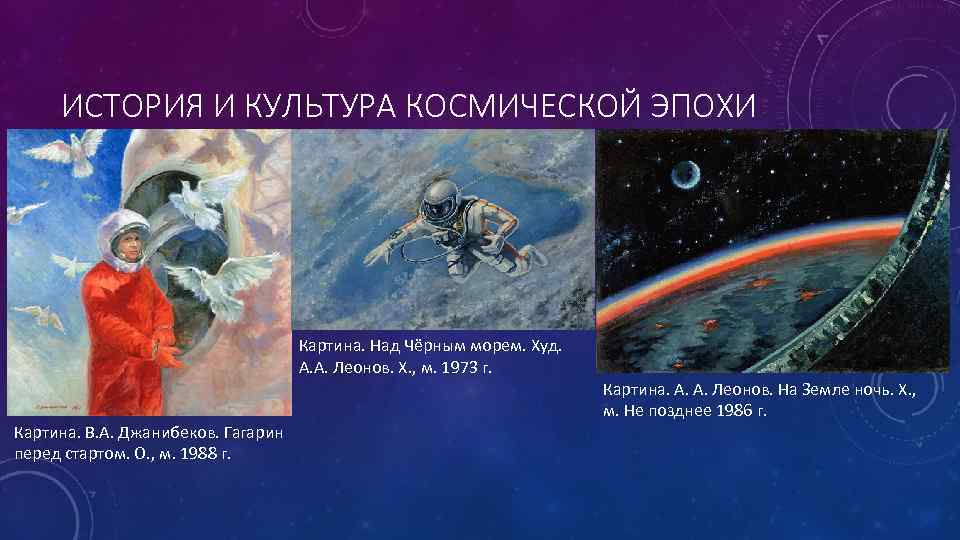 ИСТОРИЯ И КУЛЬТУРА КОСМИЧЕСКОЙ ЭПОХИ

Картина. В.А. Джанибеков. Гагарин перед стартом. О., м. 1988 г.

Картина. Над Чёрным морем. Худ. А.А. Леонов. Х., м. 1973 г.

Картина. А. А. Леонов. На Земле ночь. Х., м. Не позднее 1986 г.